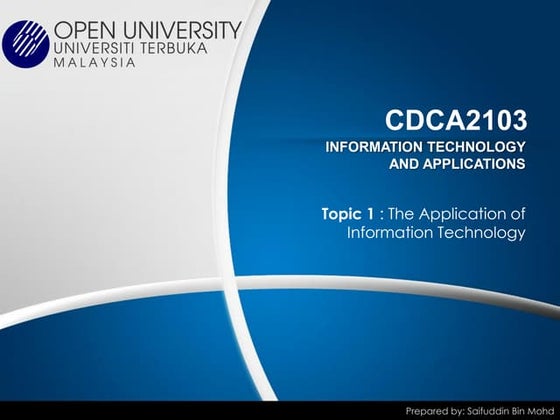 OPEN UNIVERSITY
UNIVERSITI TERBUKA
MALAYSIA

CDCA2103
INFORMATION TECHNOLOGY AND APPLICATIONS

Topic 1 : The Application of Information Technology

Prepared by: Saifuddin Bin Mohd